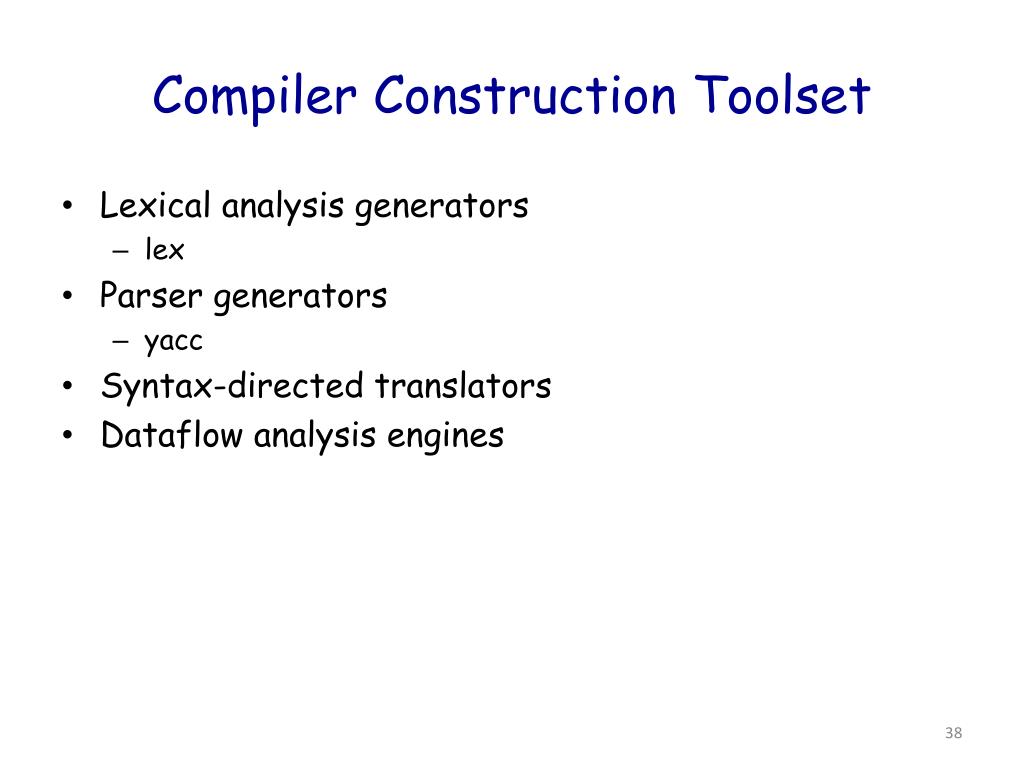 Compiler Construction Toolset

• Lexical analysis generators
 – lex
• Parser generators
 – yacc
• Syntax-directed translators
• Dataflow analysis engines

38